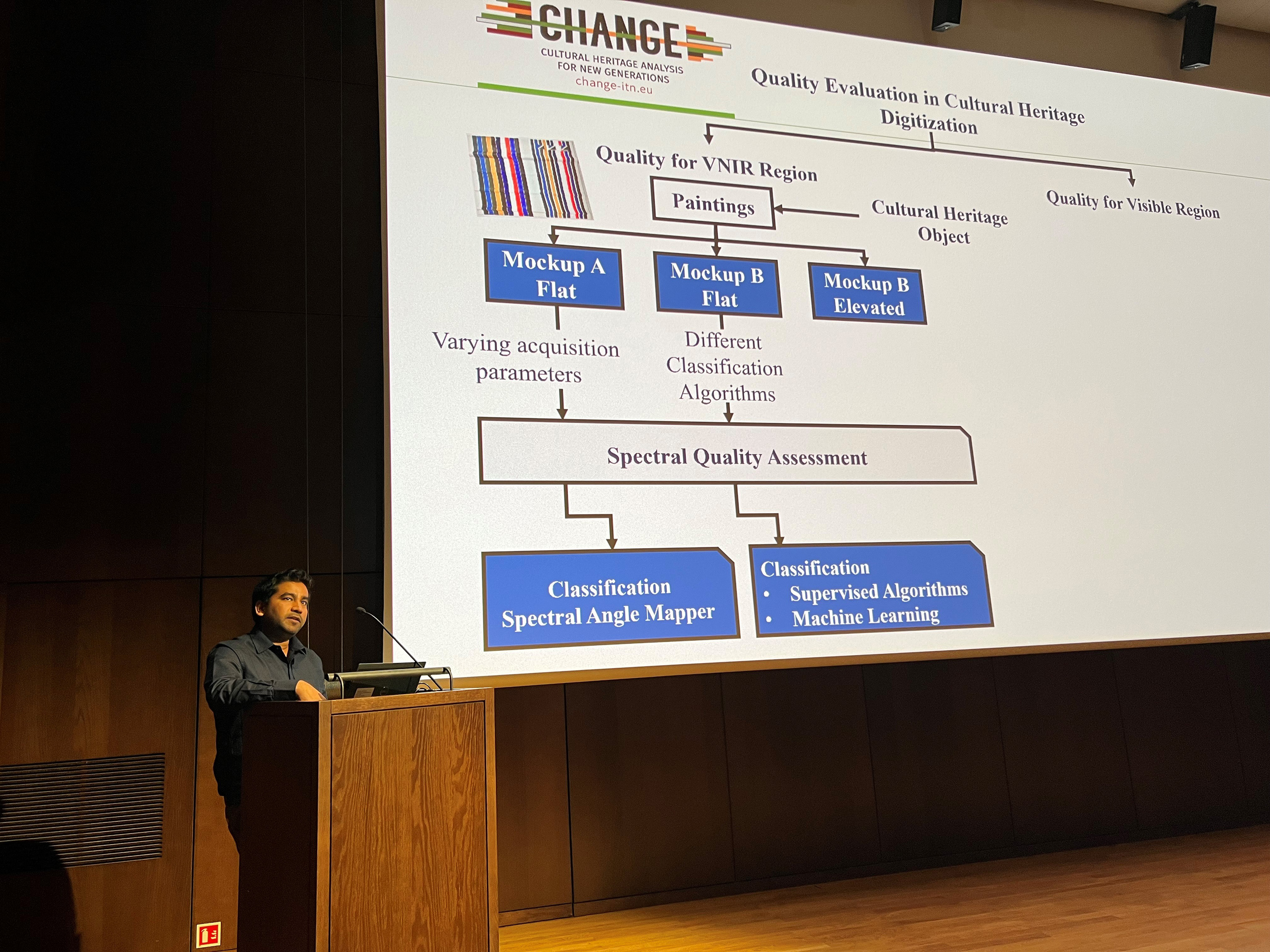 CHANGE
CULTURAL HERITAGE ANALYSIS FOR NEW GENERATIONS
change-itn.eu

Quality Evaluation in Cultural Heritage Digitization

Quality for VNIR Region

Quality for Visible Region

Paintings

Cultural Heritage Object

Mockup A Flat

Mockup B Flat

Mockup B Elevated

Varying acquisition parameters

Different Classification Algorithms

Spectral Quality Assessment

Classification Spectral Angle Mapper

Classification
• Supervised Algorithms
• Machine Learning